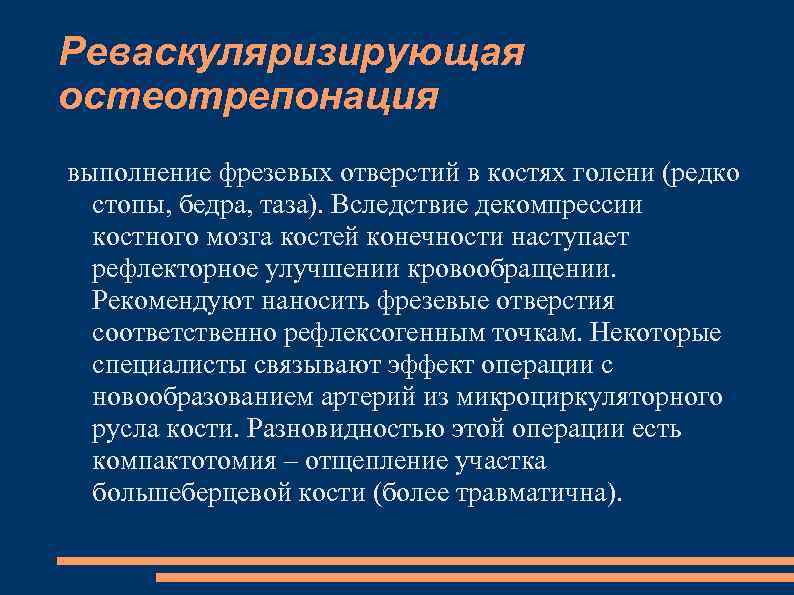 Реваскуляризирующая остеотрепонация

выполнение фрезевых отверстий в костях голени (редко стопы, бедра, таза). Вследствие декомпрессии костного мозга костей конечности наступает рефлекторное улучшении кровообращении. Рекомендуют наносить фрезевые отверстия соответственно рефлексогенным точкам. Некоторые специалисты связывают эффект операции с новообразованием артерий из микроциркуляторного русла кости. Разновидностью этой операции есть компактотомия – отщепление участка большеберцевой кости (более травматична).